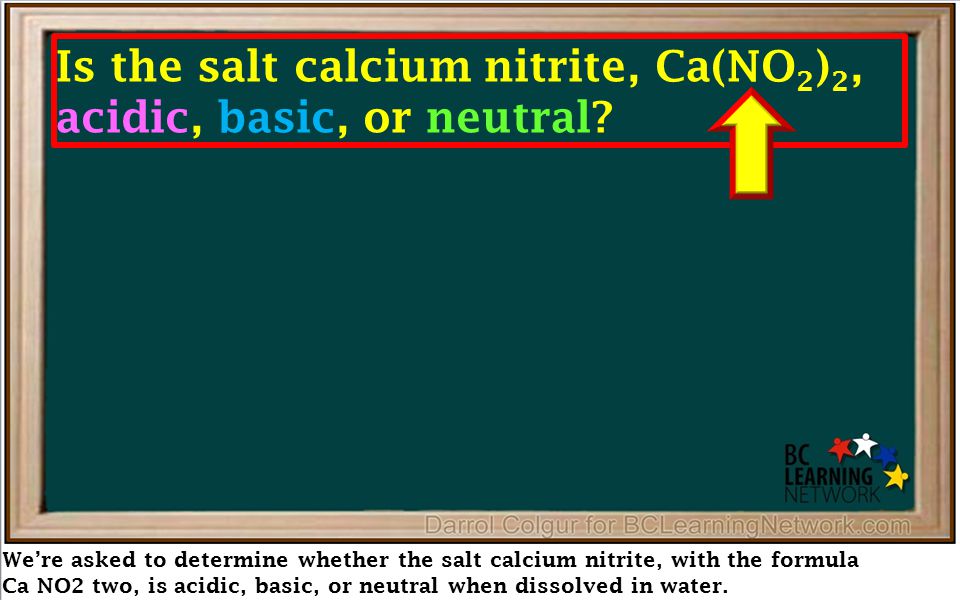 Is the salt calcium nitrite, $Ca(NO_2)_2$, acidic, basic, or neutral?

BC LEARNING NETWORK

Darrol Colgur for BCLearningNetwork.com

We're asked to determine whether the salt calcium nitrite, with the formula Ca NO2 two, is acidic, basic, or neutral when dissolved in water.